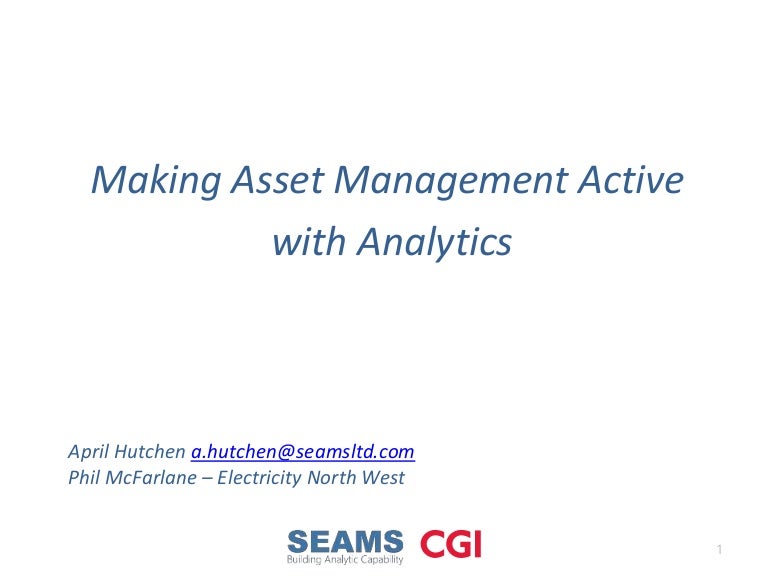 Making Asset Management Active with Analytics

April Hutchen a.hutchen@seamsltd.com
Phil McFarlane – Electricity North West

SEAMS
Building Analytic Capability
CGI

1